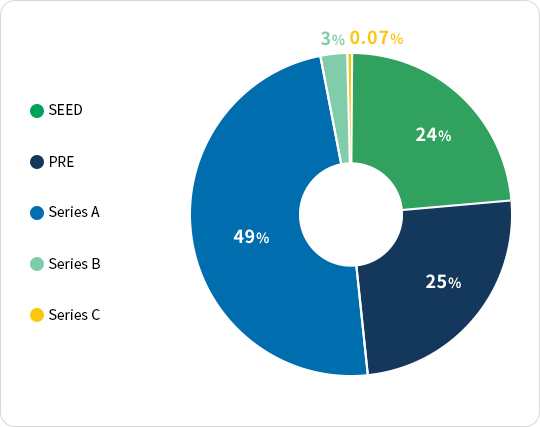 SEED

PRE

Series A

Series B

Series C

3% 0.07%

24%

49%

25%